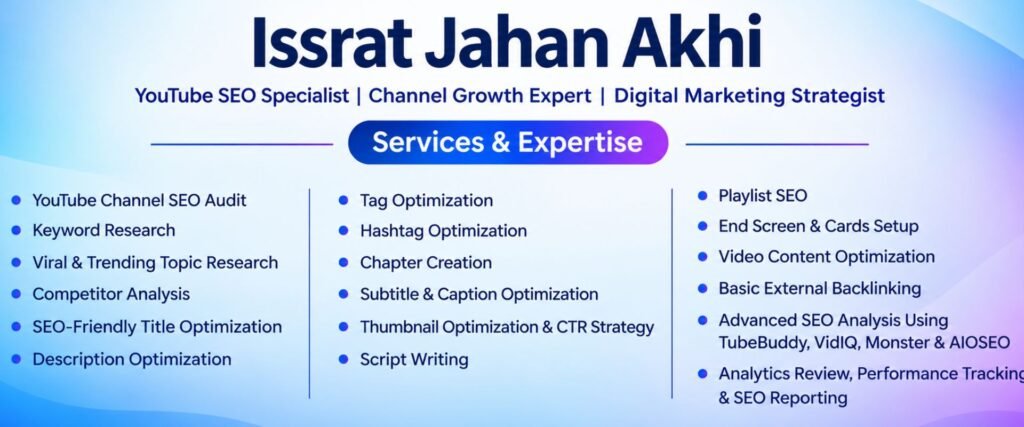 Issrat Jahan Akhi

YouTube SEO Specialist | Channel Growth Expert | Digital Marketing Strategist

Services & Expertise

- YouTube Channel SEO Audit
- Keyword Research
- Viral & Trending Topic Research
- Competitor Analysis
- SEO-Friendly Title Optimization
- Description Optimization

- Tag Optimization
- Hashtag Optimization
- Chapter Creation
- Subtitle & Caption Optimization
- Thumbnail Optimization & CTR Strategy
- Script Writing

- Playlist SEO
- End Screen & Cards Setup
- Video Content Optimization
- Basic External Backlinking
- Advanced SEO Analysis Using TubeBuddy, VidIQ, Monster & AIOSEO
- Analytics Review, Performance Tracking & SEO Reporting